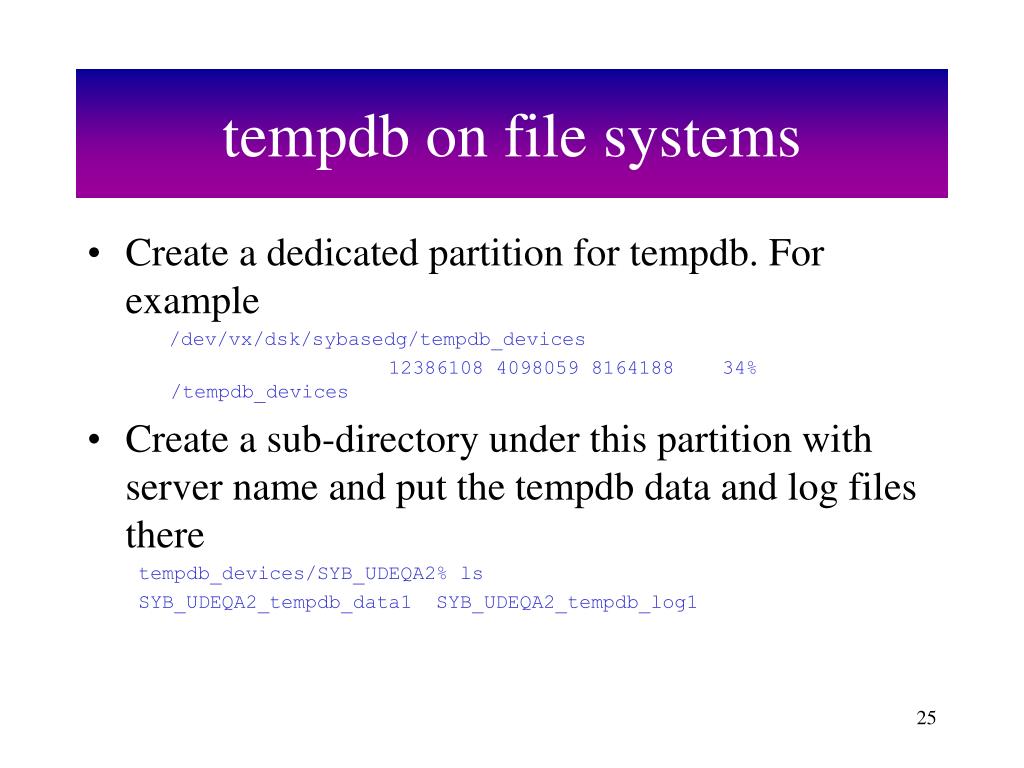 tempdb on file systems

• Create a dedicated partition for tempdb. For example

/dev/vx/dsk/sybasedg/tempdb_devices
12386108 4098059 8164188 34%
/tempdb_devices

• Create a sub-directory under this partition with server name and put the tempdb data and log files there

tempdb_devices/SYB_UDEQA2% ls
SYB_UDEQA2_tempdb_data1 SYB_UDEQA2_tempdb_log1

25